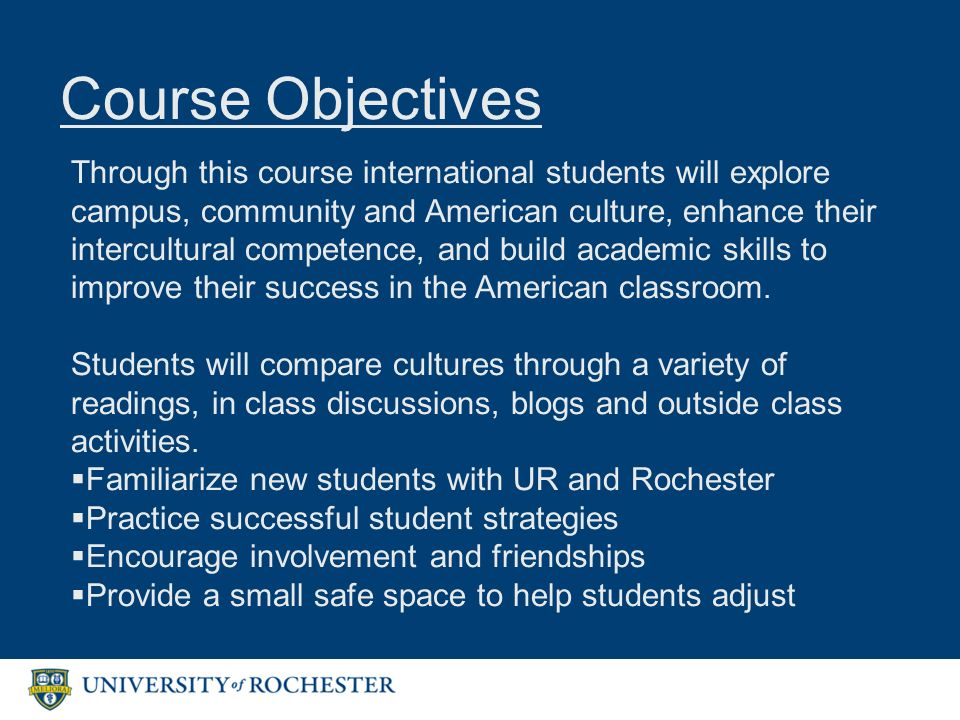 Course Objectives

Through this course international students will explore campus, community and American culture, enhance their intercultural competence, and build academic skills to improve their success in the American classroom.

Students will compare cultures through a variety of readings, in class discussions, blogs and outside class activities.
▪Familiarize new students with UR and Rochester
▪Practice successful student strategies
▪Encourage involvement and friendships
▪Provide a small safe space to help students adjust

MELIORA
UNIVERSITY of ROCHESTER